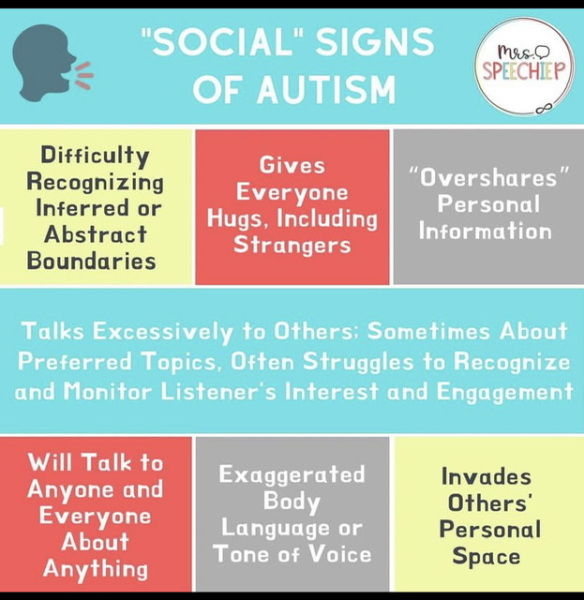 "SOCIAL" SIGNS OF AUTISM

Mrs. SPEECHIEP

Difficulty Recognizing Inferred or Abstract Boundaries

Gives Everyone Hugs, Including Strangers

"Overshares" Personal Information

Talks Excessively to Others; Sometimes About Preferred Topics, Often Struggles to Recognize and Monitor Listener's Interest and Engagement

Will Talk to Anyone and Everyone About Anything

Exaggerated Body Language or Tone of Voice

Invades Others' Personal Space